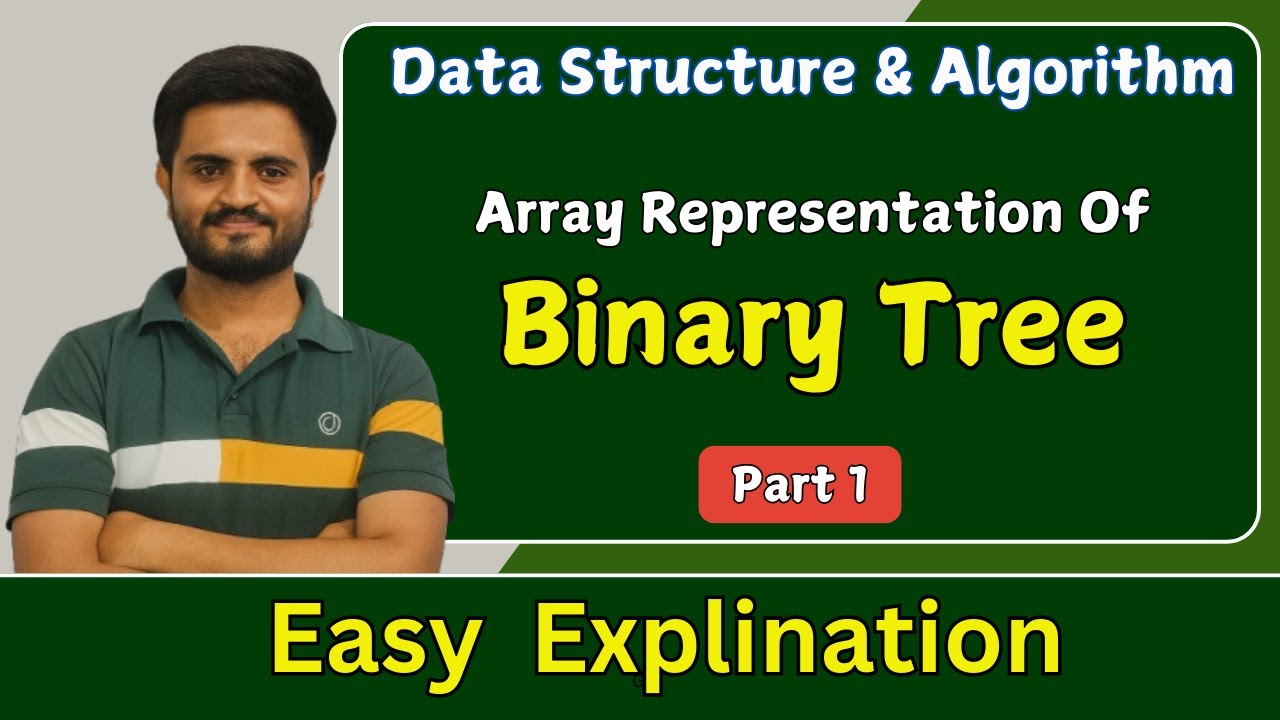 Data Structure & Algorithm

Array Representation Of

Binary Tree

Part 1

Easy Explination